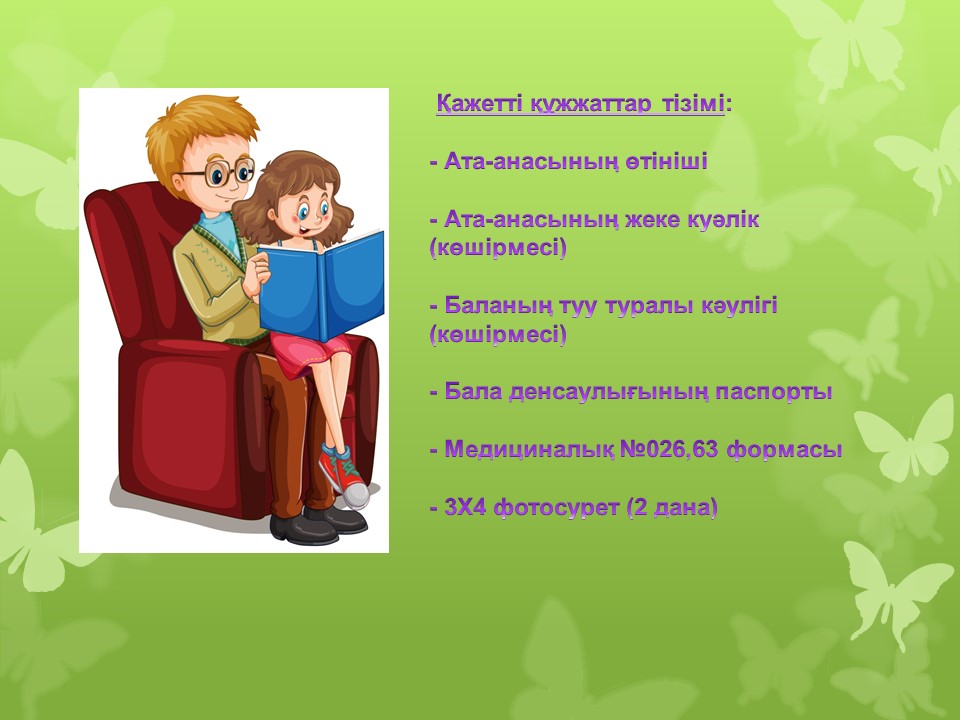 Қажетті құжжаттар тізімі:

- Ата-анасының өтініші

- Ата-анасының жеке куәлік (көшірмесі)

- Баланың туу туралы кәулігі (көшірмесі)

- Бала денсаулығының паспорты

- Медициналық №026,63 формасы

- 3Х4 фотосурет (2 дана)